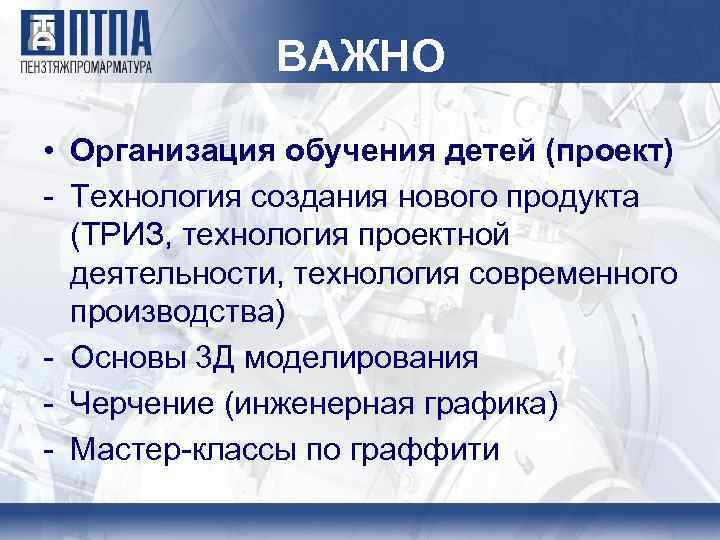 ПТПА
ПЕНЗТЯЖПРОМАРМАТУРА

ВАЖНО

• Организация обучения детей (проект)
- Технология создания нового продукта (ТРИЗ, технология проектной деятельности, технология современного производства)
- Основы 3Д моделирования
- Черчение (инженерная графика)
- Мастер-классы по граффити